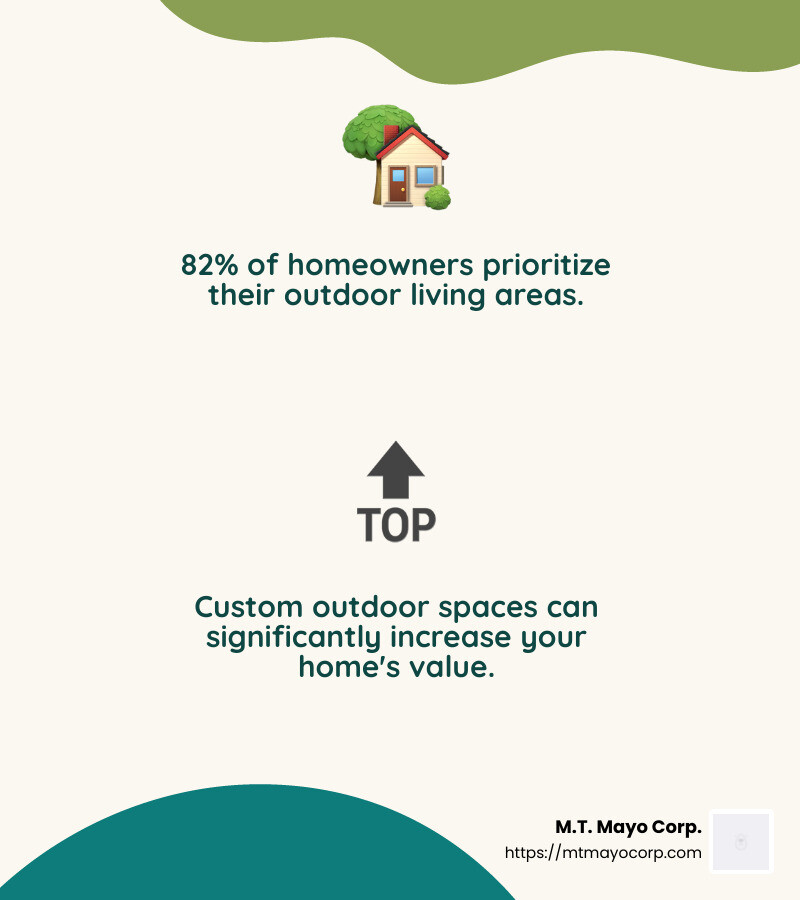 82% of homeowners prioritize their outdoor living areas.

TOP

Custom outdoor spaces can significantly increase your home's value.

M.T. Mayo Corp.
https://mtmayocorp.com